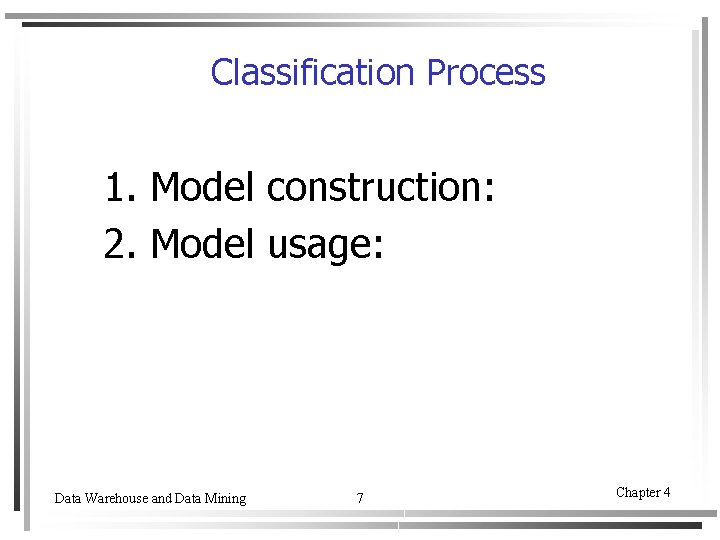 Classification Process

1. Model construction:
2. Model usage:

Data Warehouse and Data Mining

7

Chapter 4